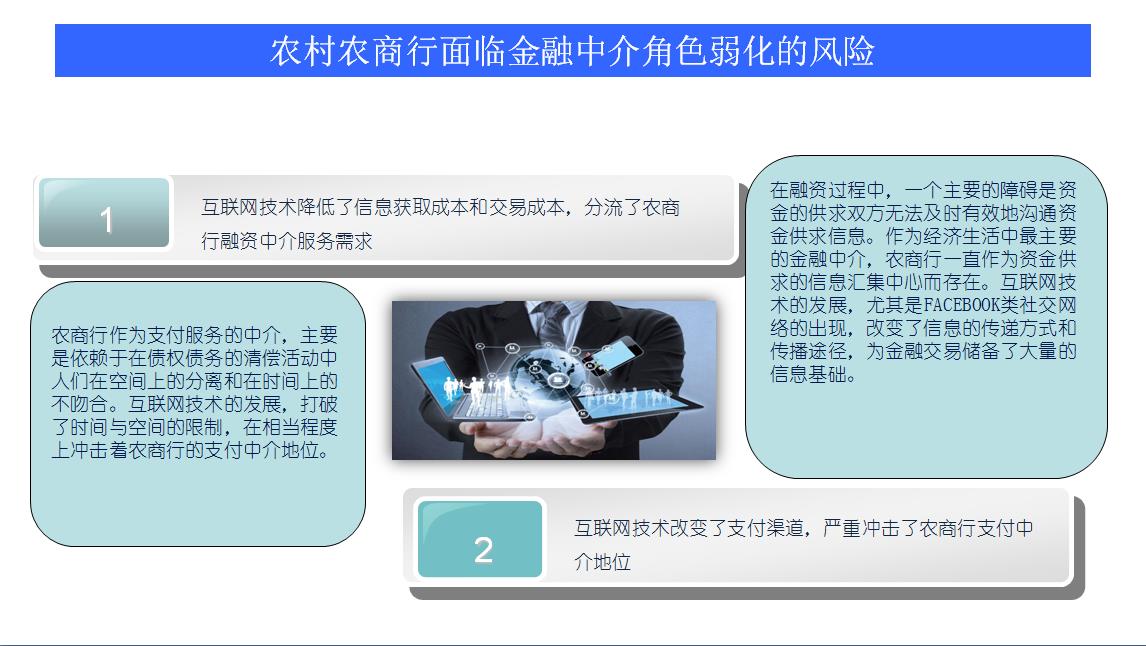 农村农商行面临金融中介角色弱化的风险

1

互联网技术降低了信息获取成本和交易成本，分流了农商行融资中介服务需求

在融资过程中，一个主要的障碍是资金的供求双方无法及时有效地沟通资金供求信息。作为经济生活中最主要的金融中介，农商行一直作为资金供求的信息汇集中心而存在。互联网技术的发展，尤其是FACEBOOK类社交网络的出现，改变了信息的传递方式和传播途径，为金融交易储备了大量的信息基础。

农商行作为支付服务的中介，主要是依赖于在债权债务的清偿活动中人们在空间上的分离和在时间上的不吻合。互联网技术的发展，打破了时间与空间的限制，在相当程度上冲击着农商行的支付中介地位。

2

互联网技术改变了支付渠道，严重冲击了农商行支付中介地位